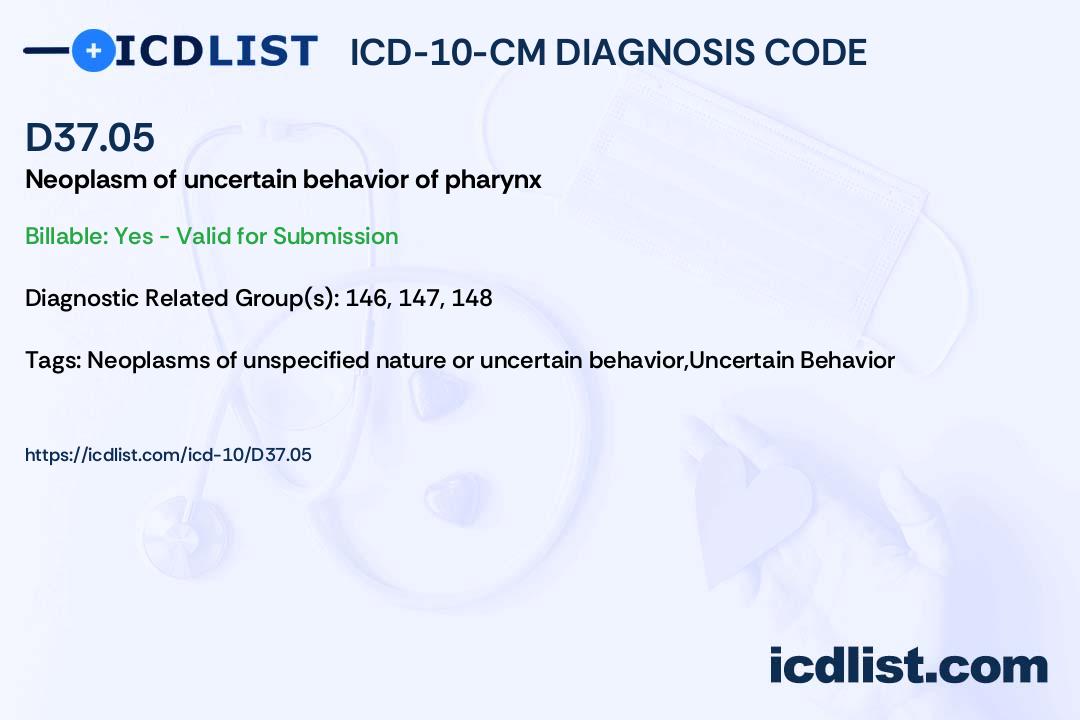 ICDLIST ICD-10-CM DIAGNOSIS CODE

D37.05

Neoplasm of uncertain behavior of pharynx

Billable: Yes - Valid for Submission

Diagnostic Related Group(s): 146, 147, 148

Tags: Neoplasms of unspecified nature or uncertain behavior,Uncertain Behavior

https://icdlist.com/icd-10/D37.05

icdlist.com